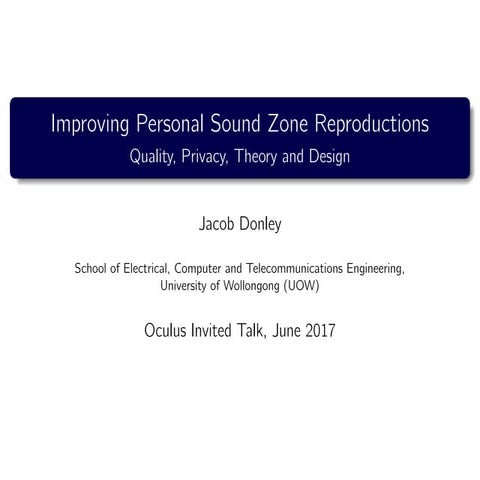 Improving Personal Sound Zone Reproductions
Quality, Privacy, Theory and Design

Jacob Donley

School of Electrical, Computer and Telecommunications Engineering, University of Wollongong (UOW)

Oculus Invited Talk, June 2017